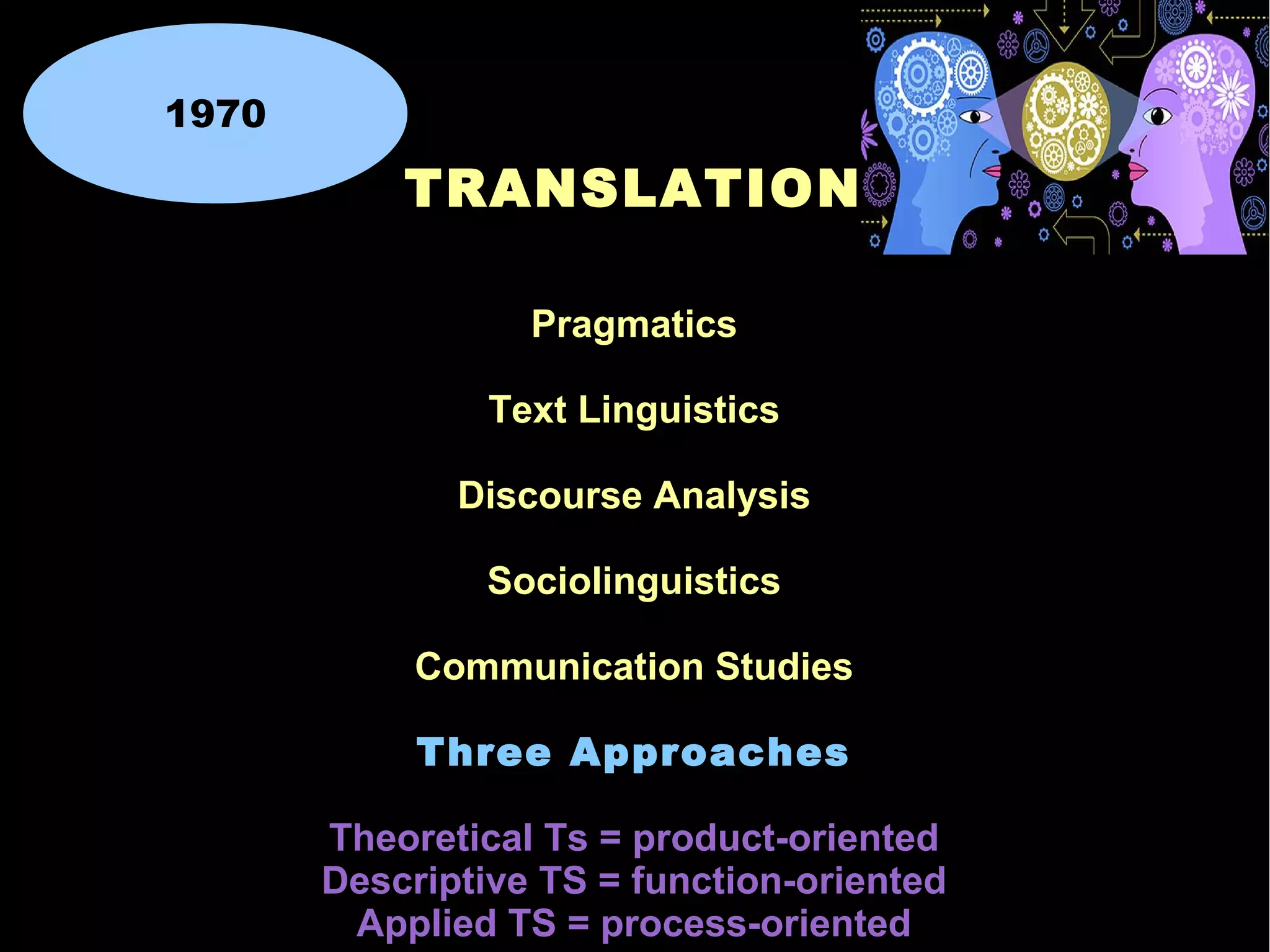 1970

TRANSLATION

Pragmatics

Text Linguistics

Discourse Analysis

Sociolinguistics

Communication Studies

Three Approaches

Theoretical Ts = product-oriented
Descriptive TS = function-oriented
Applied TS = process-oriented